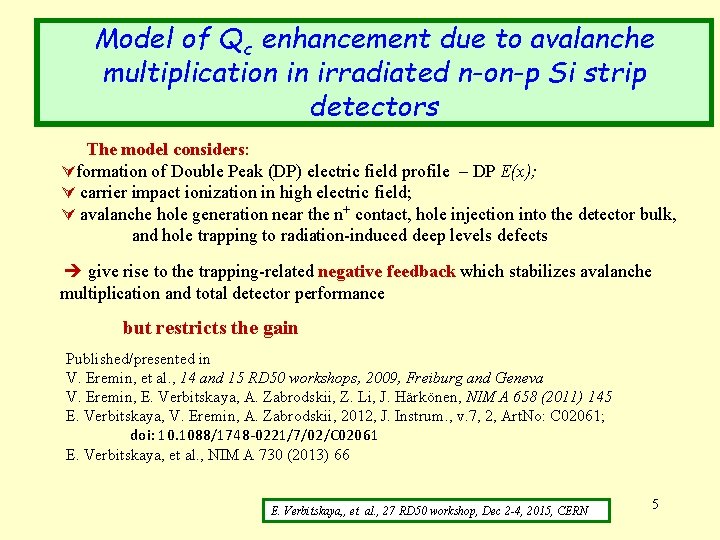 Model of $Q_c$ enhancement due to avalanche multiplication in irradiated n-on-p Si strip detectors

The model considers:
∀formation of Double Peak (DP) electric field profile – DP $E(x)$;
∀ carrier impact ionization in high electric field;
∀ avalanche hole generation near the $n^+$ contact, hole injection into the detector bulk, and hole trapping to radiation-induced deep levels defects

➔ give rise to the trapping-related negative feedback which stabilizes avalanche multiplication and total detector performance

but restricts the gain

Published/presented in
V. Eremin, et al., 14 and 15 RD50 workshops, 2009, Freiburg and Geneva
V. Eremin, E. Verbitskaya, A. Zabrodskii, Z. Li, J. Härkönen, NIM A 658 (2011) 145
E. Verbitskaya, V. Eremin, A. Zabrodskii, 2012, J. Instrum., v.7, 2, ArtNo: C02061;
doi: 10.1088/1748-0221/7/02/C02061
E. Verbitskaya, et al., NIM A 730 (2013) 66

E. Verbitskaya,, et al., 27 RD50 workshop, Dec 2-4, 2015, CERN

5